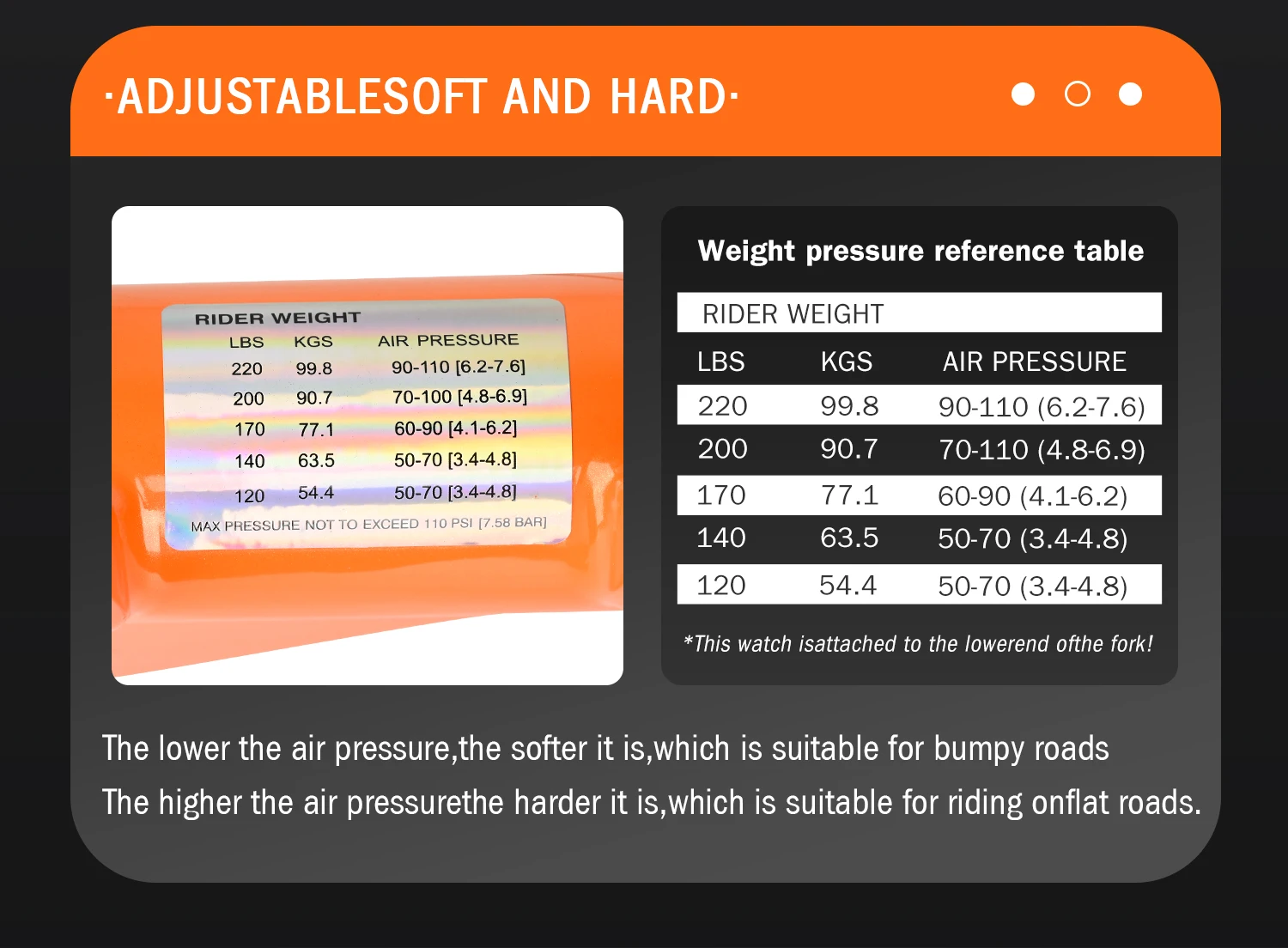 ·ADJUSTABLESOFT AND HARD·

RIDER WEIGHT

| LBS | KGS | AIR PRESSURE |
|---|---|---|
| 220 | 99.8 | 90-110 [6.2-7.6] |
| 200 | 90.7 | 70-100 [4.8-6.9] |
| 170 | 77.1 | 60-90 [4.1-6.2] |
| 140 | 63.5 | 50-70 [3.4-4.8] |
| 120 | 54.4 | 50-70 [3.4-4.8] |

MAX PRESSURE NOT TO EXCEED 110 PSI [7.58 BAR]

Weight pressure reference table

RIDER WEIGHT

| LBS | KGS | AIR PRESSURE |
|---|---|---|
| 220 | 99.8 | 90-110 (6.2-7.6) |
| 200 | 90.7 | 70-110 (4.8-6.9) |
| 170 | 77.1 | 60-90 (4.1-6.2) |
| 140 | 63.5 | 50-70 (3.4-4.8) |
| 120 | 54.4 | 50-70 (3.4-4.8) |

*This watch isattached to the lowerend ofthe fork!

The lower the air pressure,the softer it is,which is suitable for bumpy roads
The higher the air pressurethe harder it is,which is suitable for riding onflat roads.